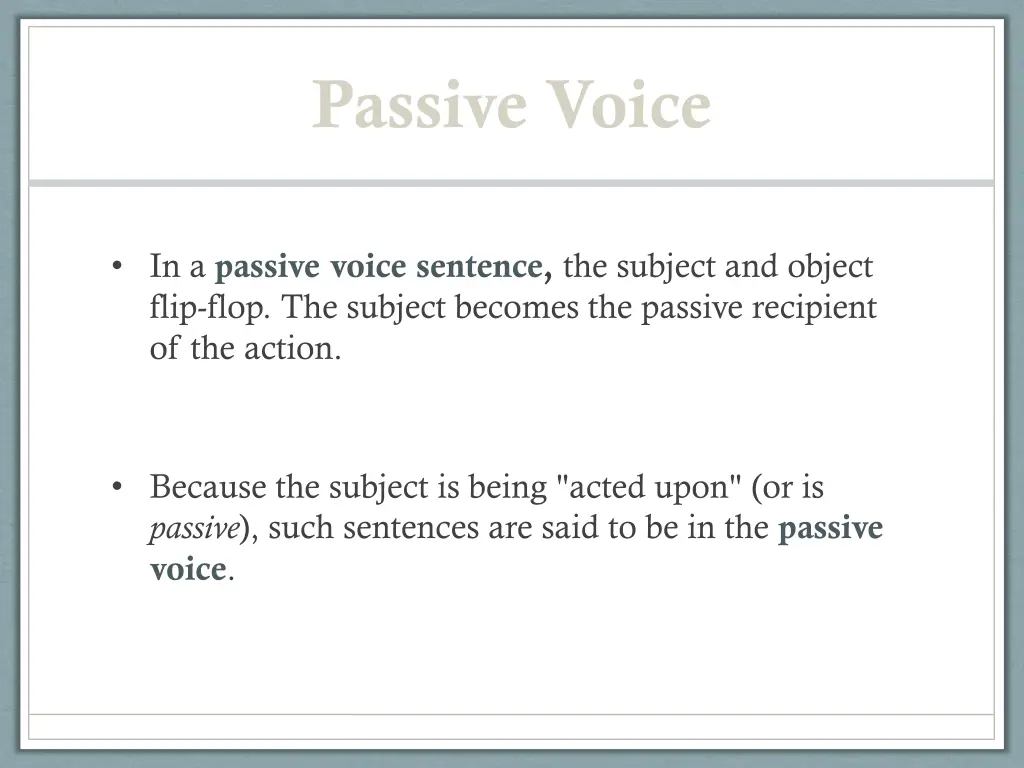 Passive Voice

• In a passive voice sentence, the subject and object flip-flop. The subject becomes the passive recipient of the action.

• Because the subject is being "acted upon" (or is passive), such sentences are said to be in the passive voice.